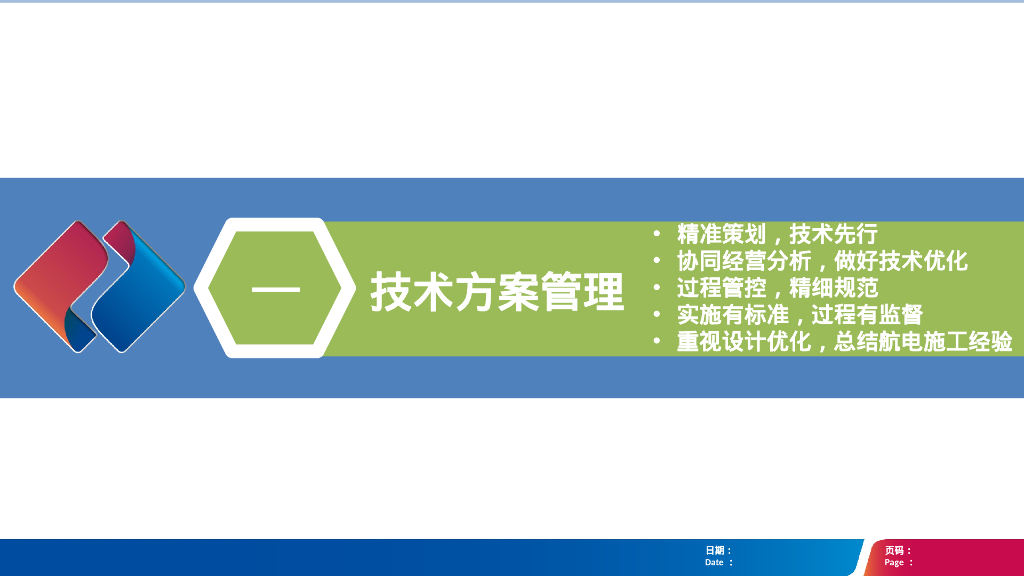 一

技术方案管理

• 精准策划，技术先行
• 协同经营分析，做好技术优化
• 过程管控，精细规范
• 实施有标准，过程有监督
• 重视设计优化，总结航电施工经验

日期：
Date ：

页码：
Page ：